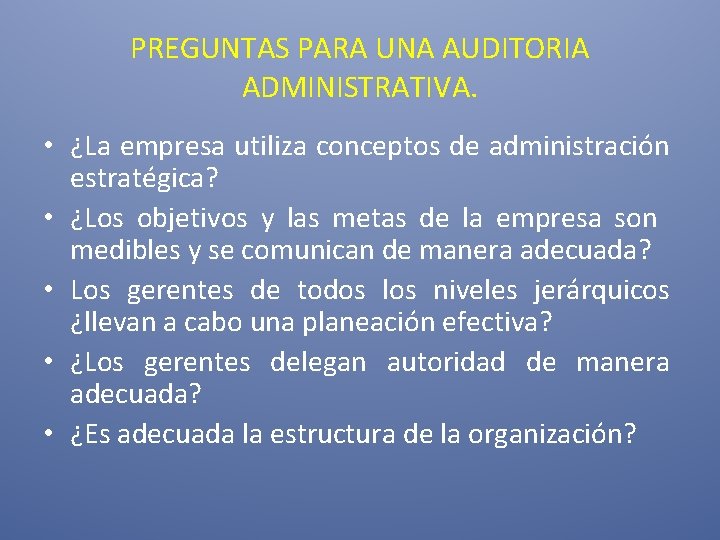 PREGUNTAS PARA UNA AUDITORIA ADMINISTRATIVA.

• ¿La empresa utiliza conceptos de administración estratégica?
• ¿Los objetivos y las metas de la empresa son medibles y se comunican de manera adecuada?
• Los gerentes de todos los niveles jerárquicos ¿llevan a cabo una planeación efectiva?
• ¿Los gerentes delegan autoridad de manera adecuada?
• ¿Es adecuada la estructura de la organización?